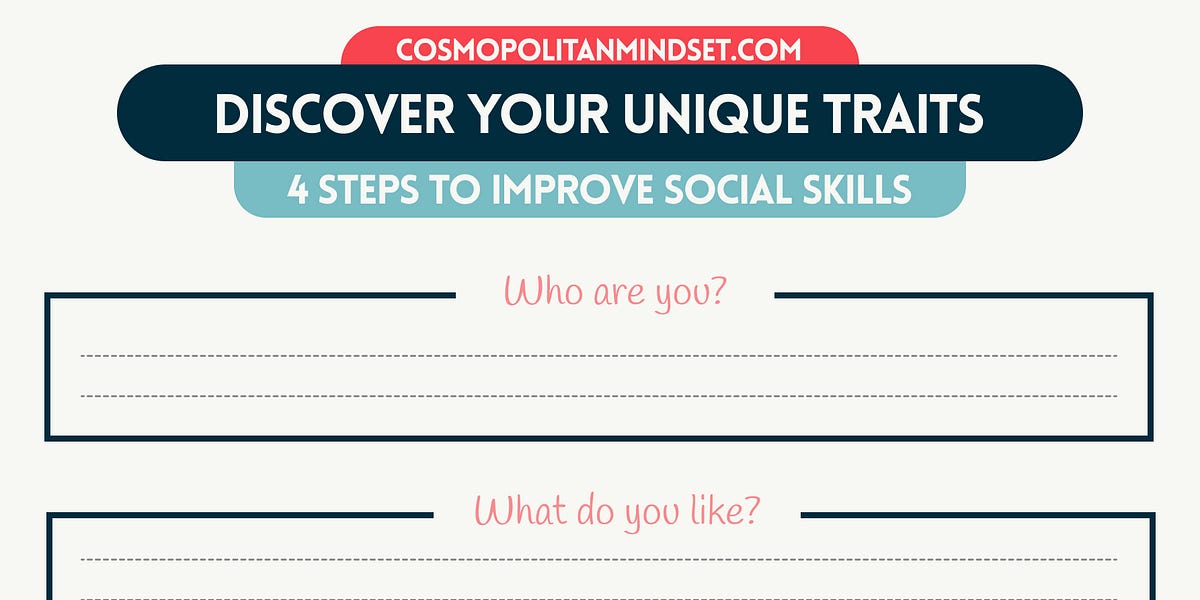 COSMOPOLITANMINDSET.COM

DISCOVER YOUR UNIQUE TRAITS

4 STEPS TO IMPROVE SOCIAL SKILLS

Who are you?

What do you like?